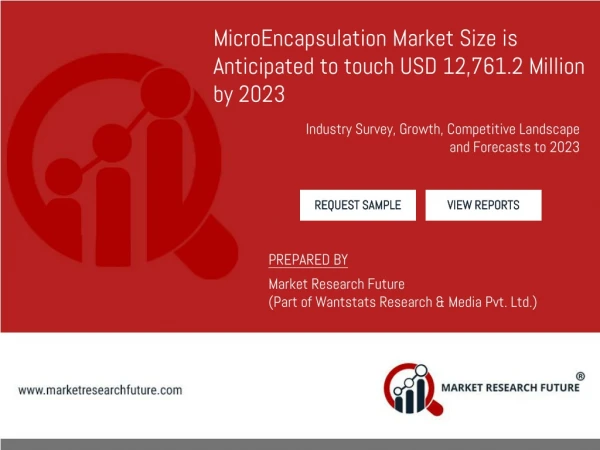 MicroEncapsulation Market Size is Anticipated to touch USD 12,761.2 Million by 2023

Industry Survey, Growth, Competitive Landscape and Forecasts to 2023

REQUEST SAMPLE

VIEW REPORTS

PREPARED BY

Market Research Future
(Part of Wantstats Research & Media Pvt. Ltd.)

www.marketresearchfuture.com

MARKET RESEARCH FUTURE ®